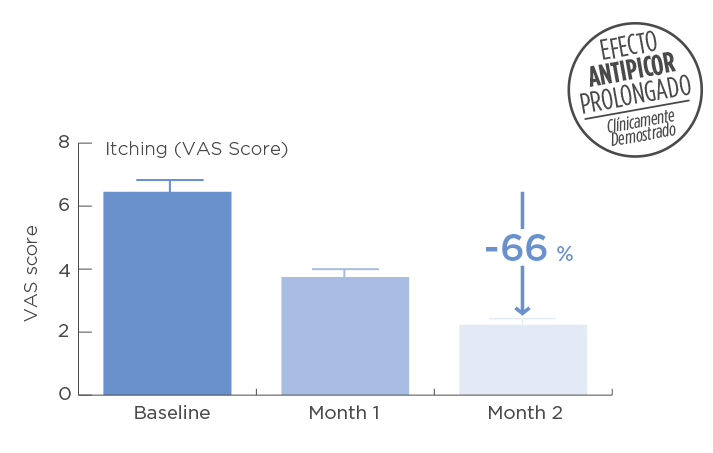 EFECTO
ANTIPICOR
PROLONGADO
Clínicamente
Demostrado

Itching (VAS Score)

VAS score

8
6
4
2
0

-66 %

Baseline
Month 1
Month 2